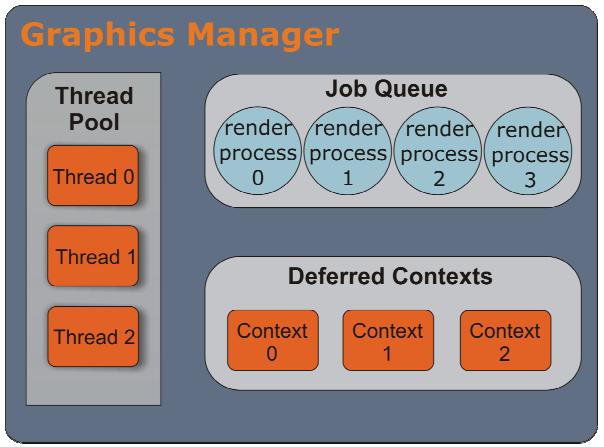 Graphics Manager

Thread Pool

Thread 0

Thread 1

Thread 2

Job Queue

render process 0

render process 1

render process 2

render process 3

Deferred Contexts

Context 0

Context 1

Context 2